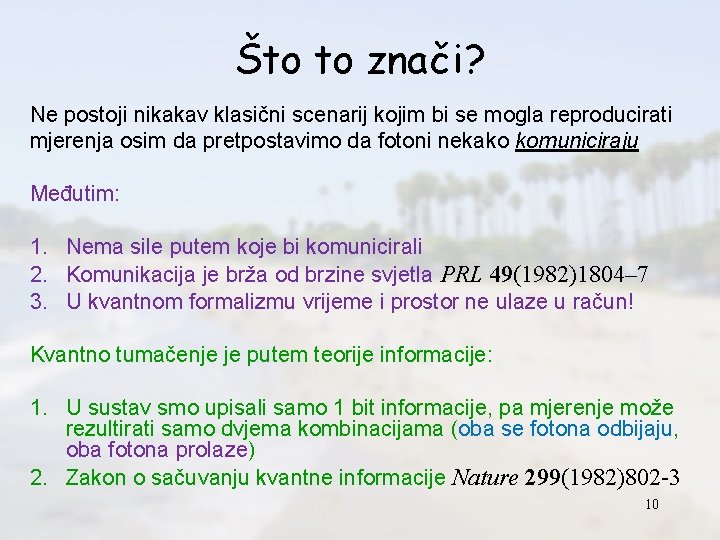 Što to znači?

Ne postoji nikakav klasični scenarij kojim bi se mogla reproducirati mjerenja osim da pretpostavimo da fotoni nekako komuniciraju

Međutim:

1. Nema sile putem koje bi komunicirali
2. Komunikacija je brža od brzine svjetla PRL 49(1982)1804–7
3. U kvantnom formalizmu vrijeme i prostor ne ulaze u račun!

Kvantno tumačenje je putem teorije informacije:

1. U sustav smo upisali samo 1 bit informacije, pa mjerenje može rezultirati samo dvjema kombinacijama (oba se fotona odbijaju, oba fotona prolaze)
2. Zakon o sačuvanju kvantne informacije Nature 299(1982)802-3

10